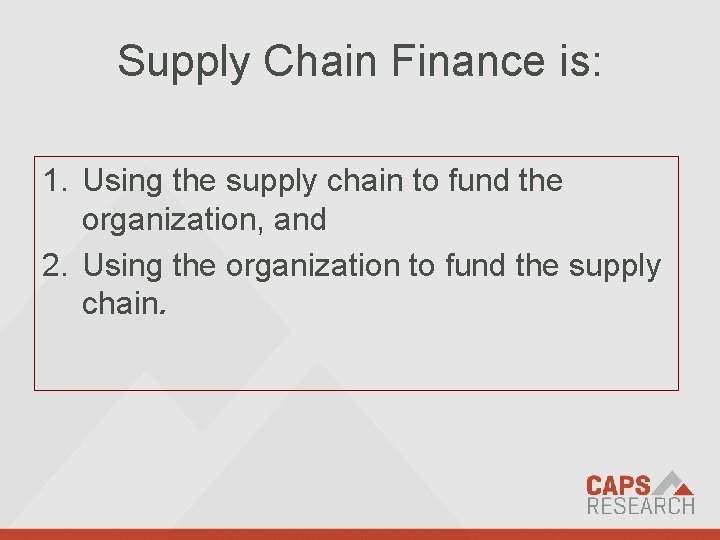 Supply Chain Finance is:

1. Using the supply chain to fund the organization, and
2. Using the organization to fund the supply chain.

CAPS
RESEARCH